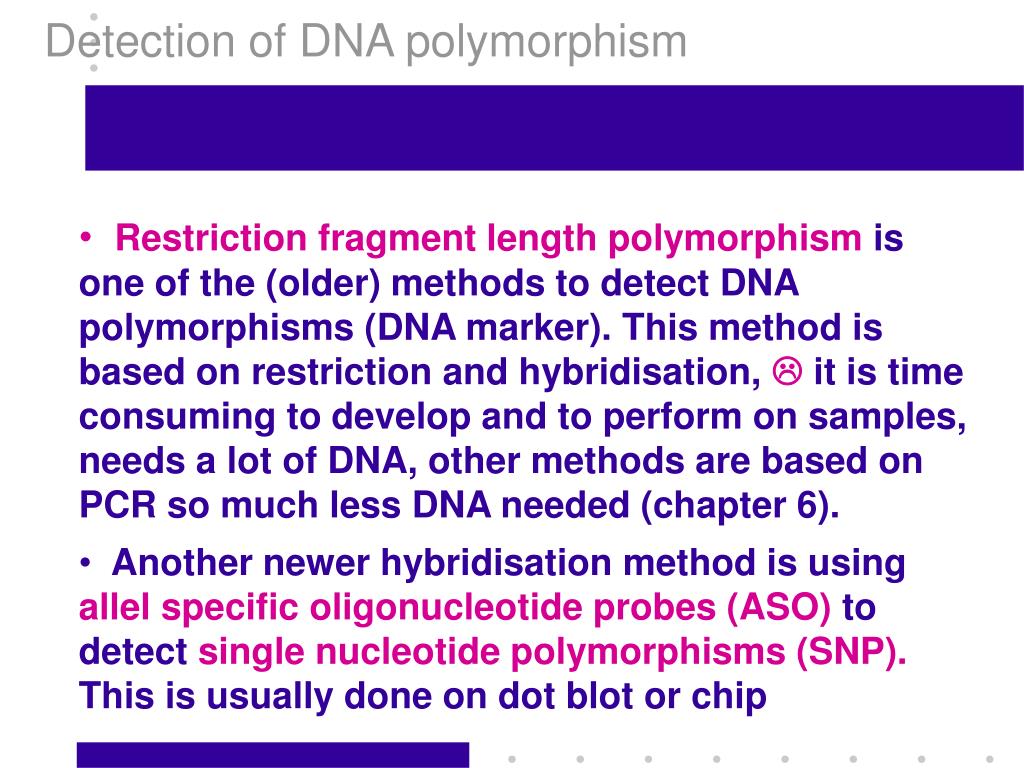 Detection of DNA polymorphism

• Restriction fragment length polymorphism is one of the (older) methods to detect DNA polymorphisms (DNA marker). This method is based on restriction and hybridisation, ☹ it is time consuming to develop and to perform on samples, needs a lot of DNA, other methods are based on PCR so much less DNA needed (chapter 6).

• Another newer hybridisation method is using allel specific oligonucleotide probes (ASO) to detect single nucleotide polymorphisms (SNP). This is usually done on dot blot or chip